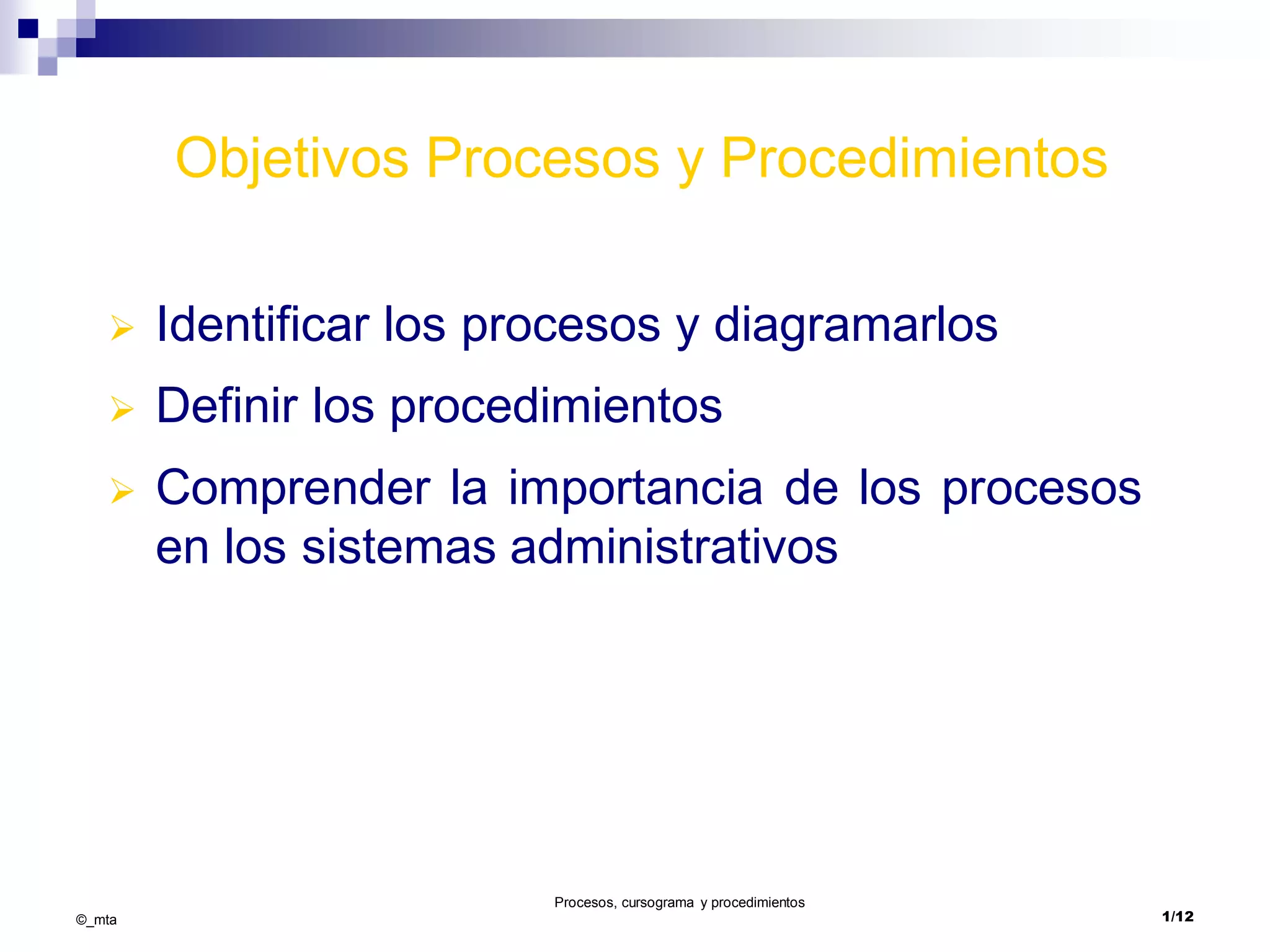 Objetivos Procesos y Procedimientos

➢ Identificar los procesos y diagramarlos
➢ Definir los procedimientos
➢ Comprender la importancia de los procesos en los sistemas administrativos

©_mta

Procesos, cursograma y procedimientos

1/12